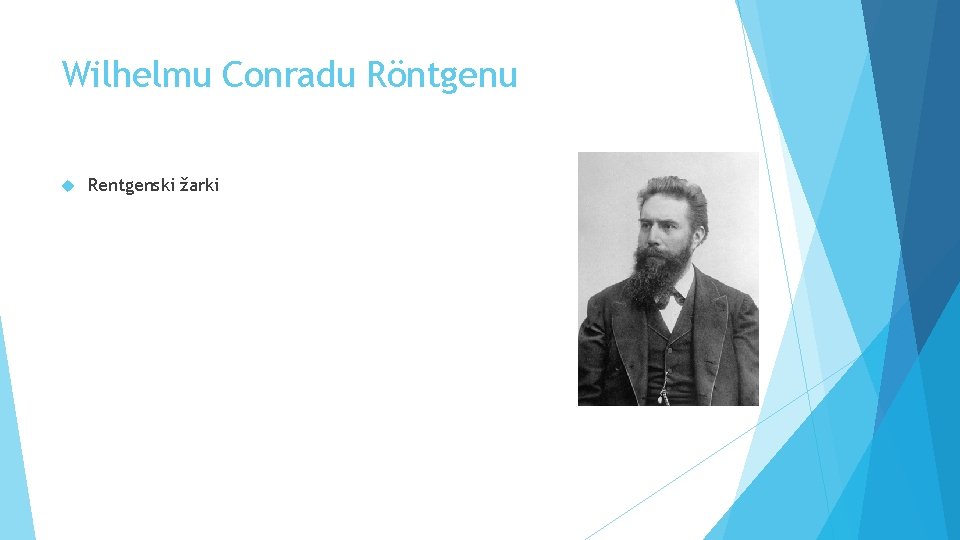 Wilhelmu Conradu Röntgenu

Rentgenski žarki